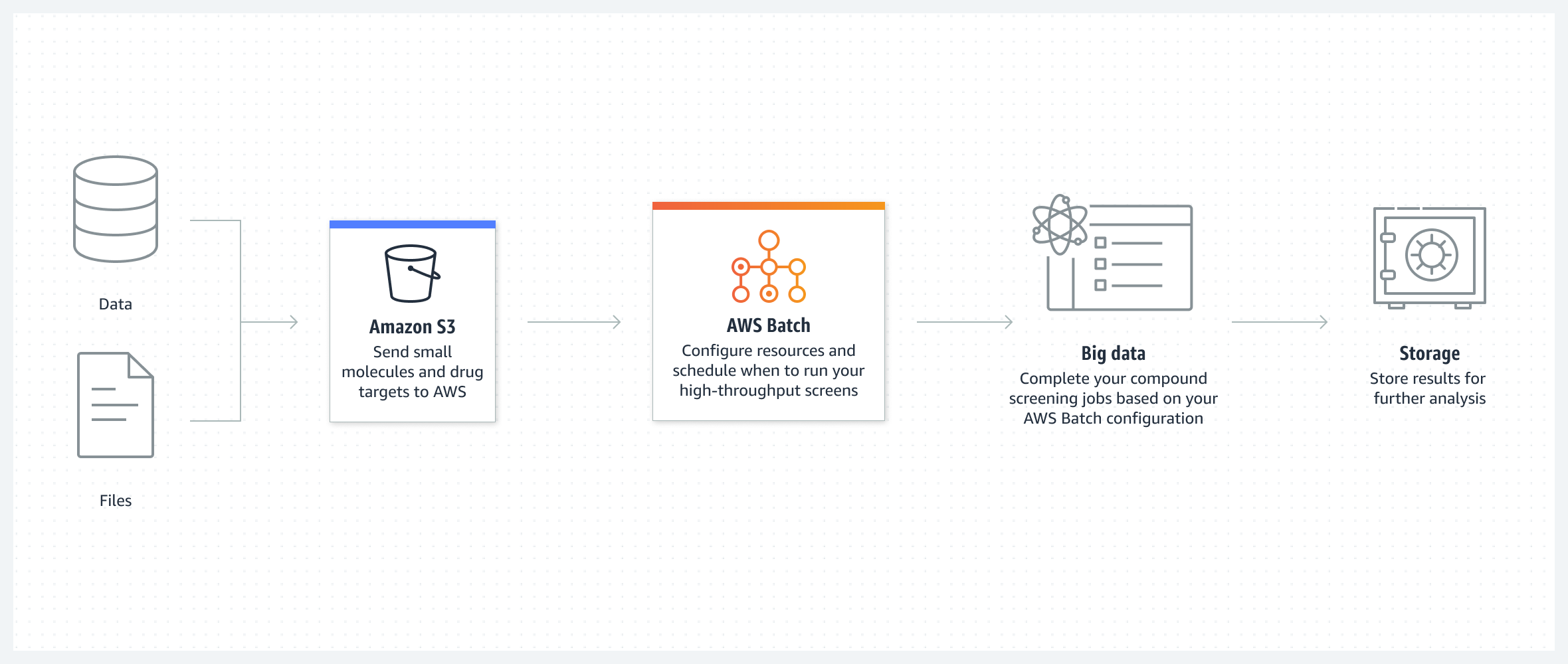 Data

Files

Amazon S3
Send small molecules and drug targets to AWS

AWS Batch
Configure resources and schedule when to run your high-throughput screens

Big data
Complete your compound screening jobs based on your AWS Batch configuration

Storage
Store results for further analysis